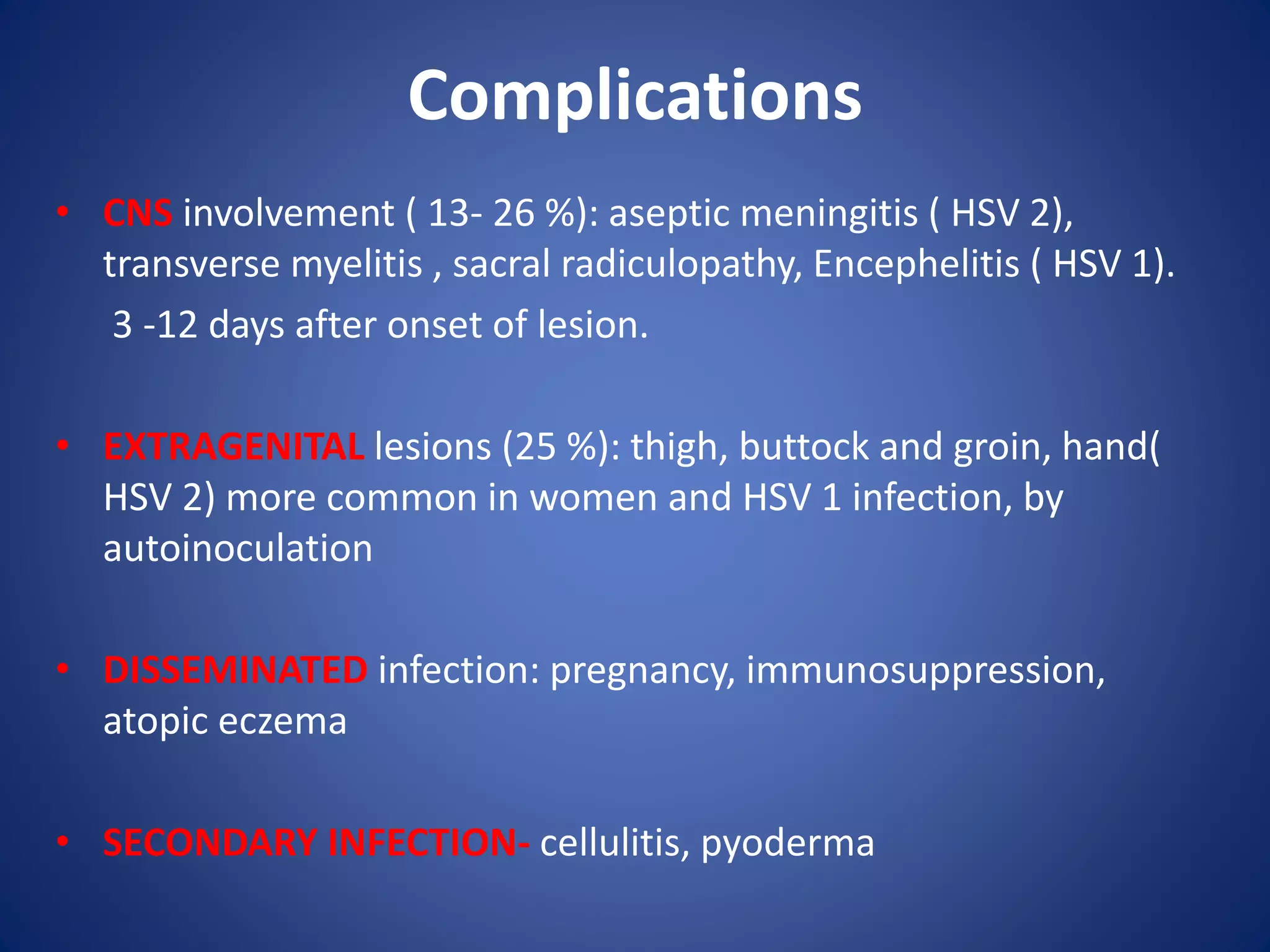 Complications

• CNS involvement ( 13- 26 %): aseptic meningitis ( HSV 2), transverse myelitis , sacral radiculopathy, Encephelitis ( HSV 1).

3 -12 days after onset of lesion.

• EXTRAGENITAL lesions (25 %): thigh, buttock and groin, hand( HSV 2) more common in women and HSV 1 infection, by autoinoculation

• DISSEMINATED infection: pregnancy, immunosuppression, atopic eczema

• SECONDARY INFECTION- cellulitis, pyoderma